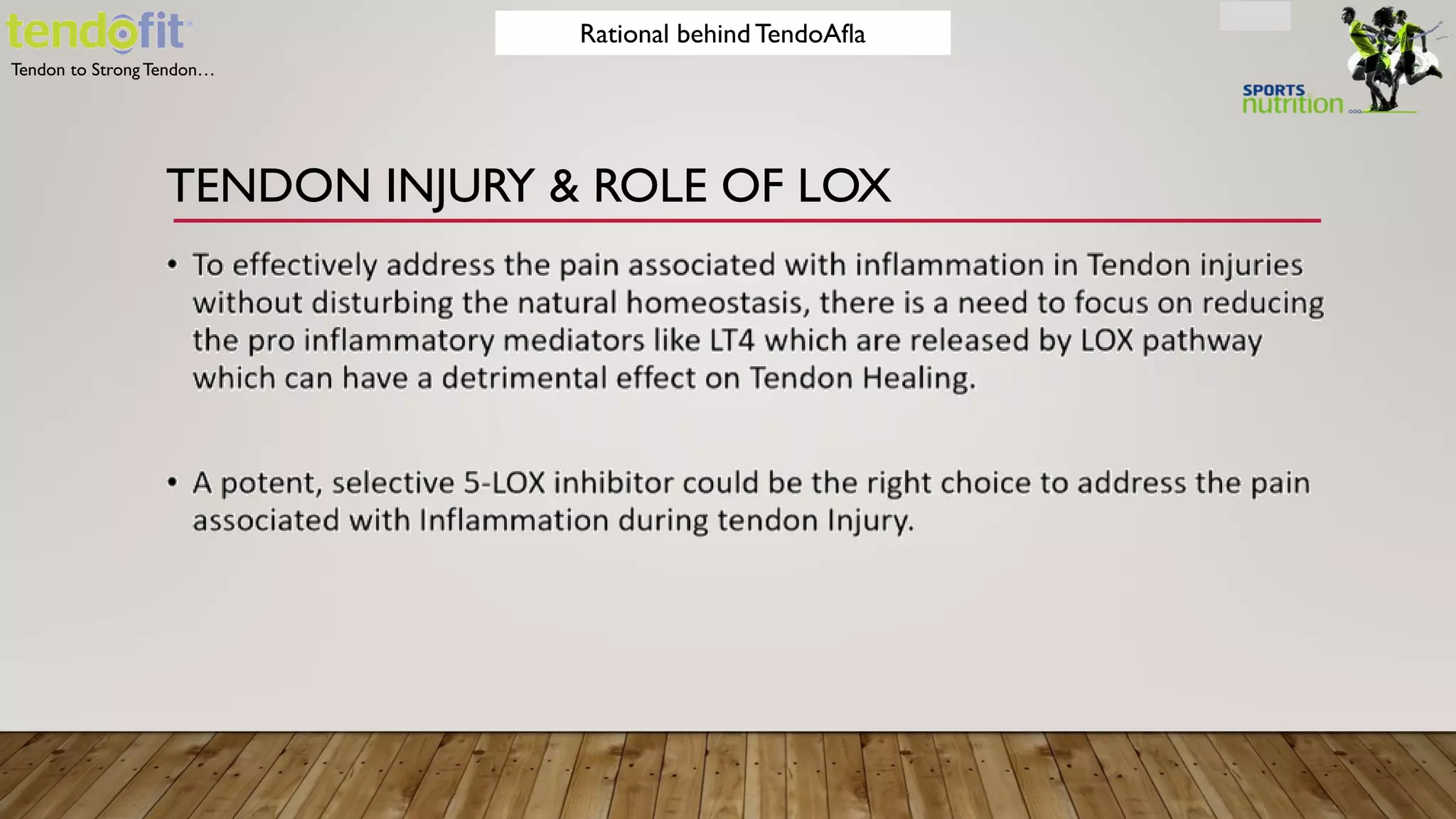 tendofit®
Tendon to Strong Tendon…

Rational behind TendoAfla

SPORTS nutrition

TENDON INJURY & ROLE OF LOX

• To effectively address the pain associated with inflammation in Tendon injuries without disturbing the natural homeostasis, there is a need to focus on reducing the pro inflammatory mediators like LT4 which are released by LOX pathway which can have a detrimental effect on Tendon Healing.

• A potent, selective 5-LOX inhibitor could be the right choice to address the pain associated with Inflammation during tendon Injury.